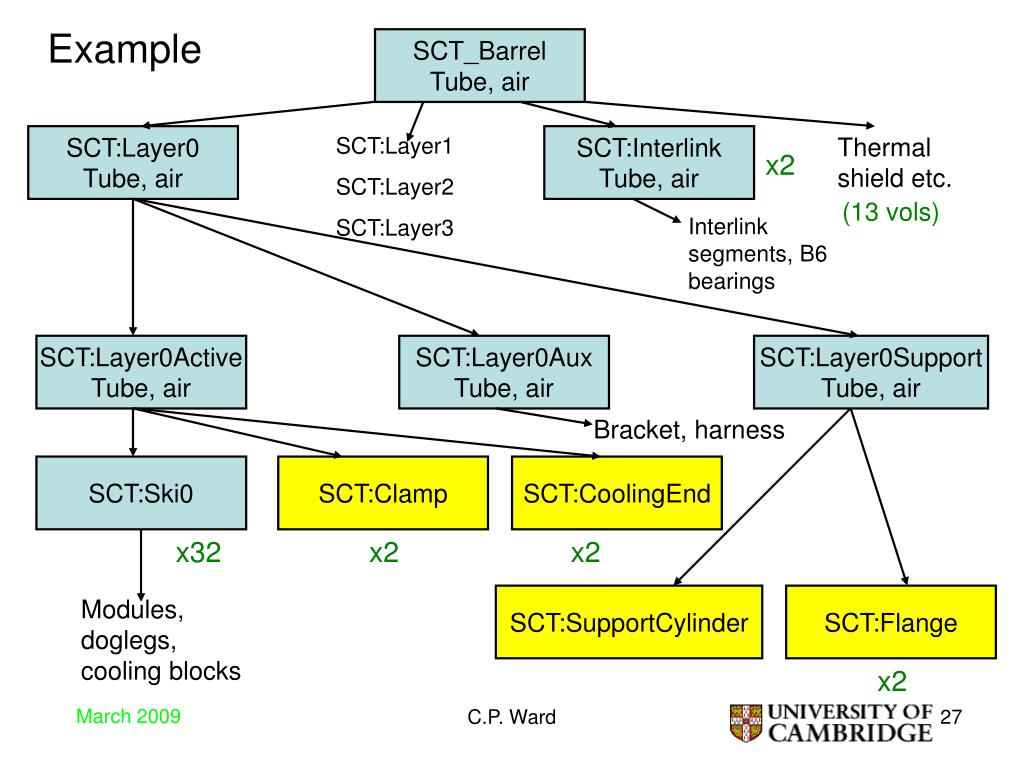 Example

SCT_Barrel
Tube, air

SCT:Layer0
Tube, air

SCT:Layer1

SCT:Layer2

SCT:Layer3

SCT:Interlink
Tube, air

x2

Thermal shield etc.
(13 vols)

Interlink segments, B6 bearings

SCT:Layer0Active
Tube, air

SCT:Layer0Aux
Tube, air

SCT:Layer0Support
Tube, air

Bracket, harness

SCT:Ski0

SCT:Clamp

SCT:CoolingEnd

x32

x2

x2

Modules, doglegs, cooling blocks

SCT:SupportCylinder

SCT:Flange

x2

March 2009

C.P. Ward

UNIVERSITY OF CAMBRIDGE

27